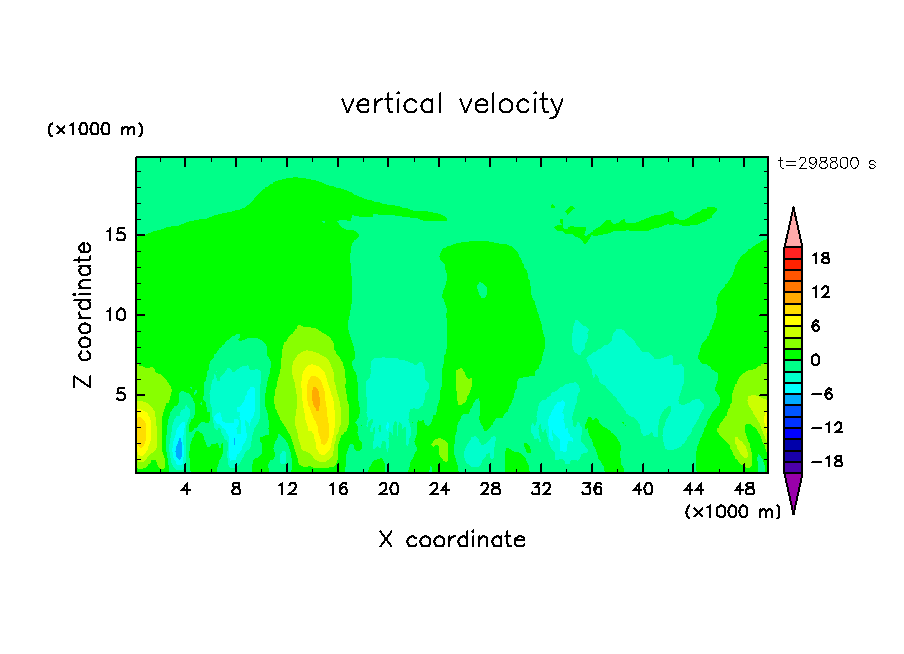 vertical velocity

(×1000 m)

t=298800 s

Z coordinate

15
10
5

4 8 12 16 20 24 28 32 36 40 44 48

(×1000 m)

X coordinate

18
12
6
0
−6
−12
−18